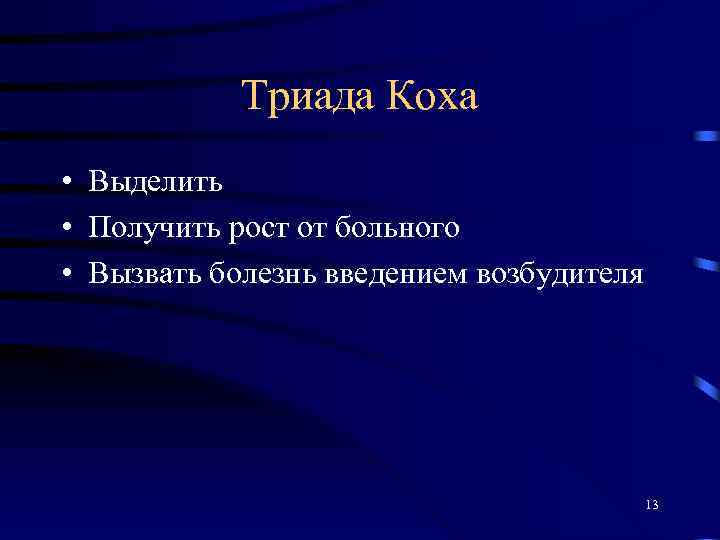 Триада Коха

• Выделить
• Получить рост от больного
• Вызвать болезнь введением возбудителя

13